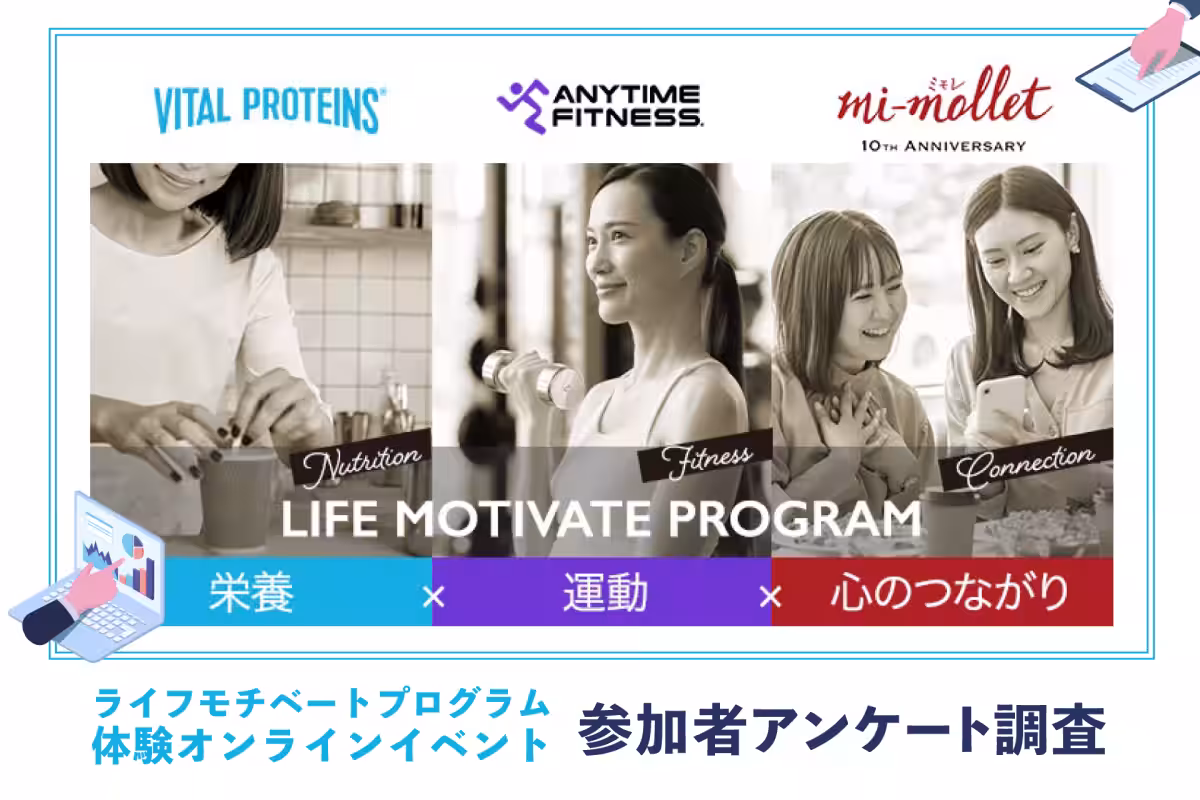 VITAL PROTEINS®

ANYTIME FITNESS.

ミモレ
mi-mollet
10TH ANNIVERSARY

Nutrition

Fitness

Connection

LIFE MOTIVATE PROGRAM

栄養 × 運動 × 心のつながり

ライフモチベートプログラム
体験オンラインイベント

参加者アンケート調査